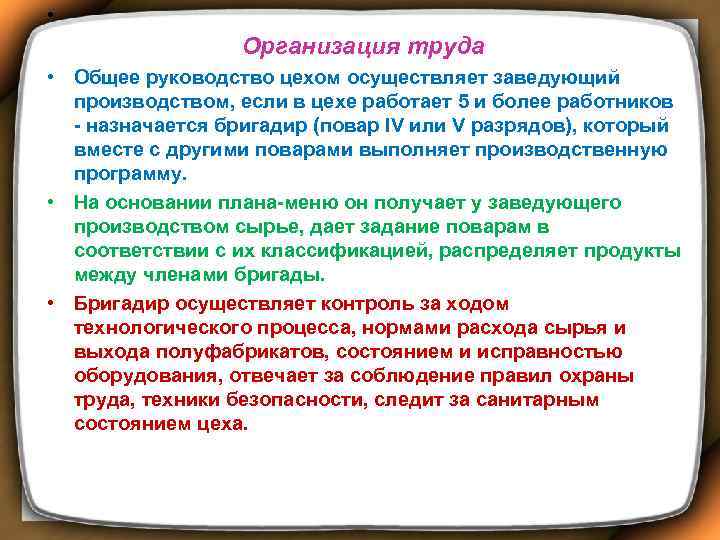 Организация труда

• Общее руководство цехом осуществляет заведующий производством, если в цехе работает 5 и более работников - назначается бригадир (повар IV или V разрядов), который вместе с другими поварами выполняет производственную программу.

• На основании плана-меню он получает у заведующего производством сырье, дает задание поварам в соответствии с их классификацией, распределяет продукты между членами бригады.

• Бригадир осуществляет контроль за ходом технологического процесса, нормами расхода сырья и выхода полуфабрикатов, состоянием и исправностью оборудования, отвечает за соблюдение правил охраны труда, техники безопасности, следит за санитарным состоянием цеха.